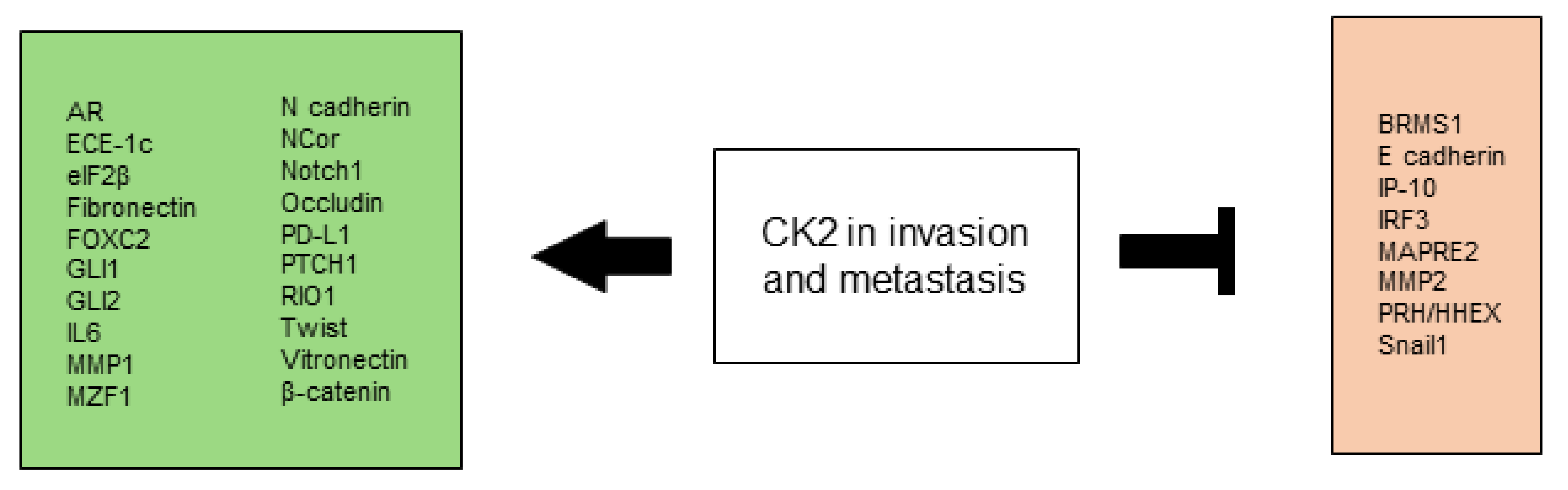 AR
ECE-1c
eIF2β
Fibronectin
FOXC2
GLI1
GLI2
IL6
MMP1
MZF1

N cadherin
NCor
Notch1
Occludin
PD-L1
PTCH1
RIO1
Twist
Vitronectin
β-catenin

CK2 in invasion and metastasis

BRMS1
E cadherin
IP-10
IRF3
MAPRE2
MMP2
PRH/HHEX
Snail1